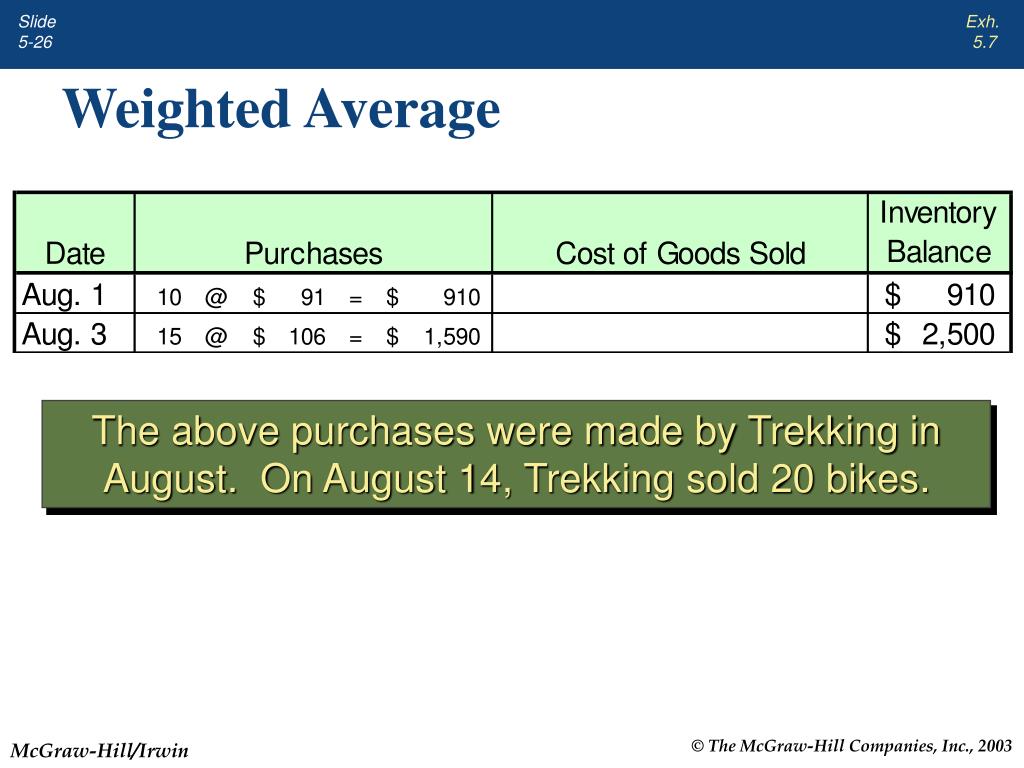 Slide 5-26

Exh. 5.7

Weighted Average

| Date | Purchases | Cost of Goods Sold | Inventory Balance |
|---|---|---|---|
| Aug. 1 | 10 @ \$ 91 = \$ 910 | | \$ 910 |
| Aug. 3 | 15 @ \$ 106 = \$ 1,590 | | \$ 2,500 |

The above purchases were made by Trekking in August. On August 14, Trekking sold 20 bikes.

McGraw-Hill/Irwin

© The McGraw-Hill Companies, Inc., 2003